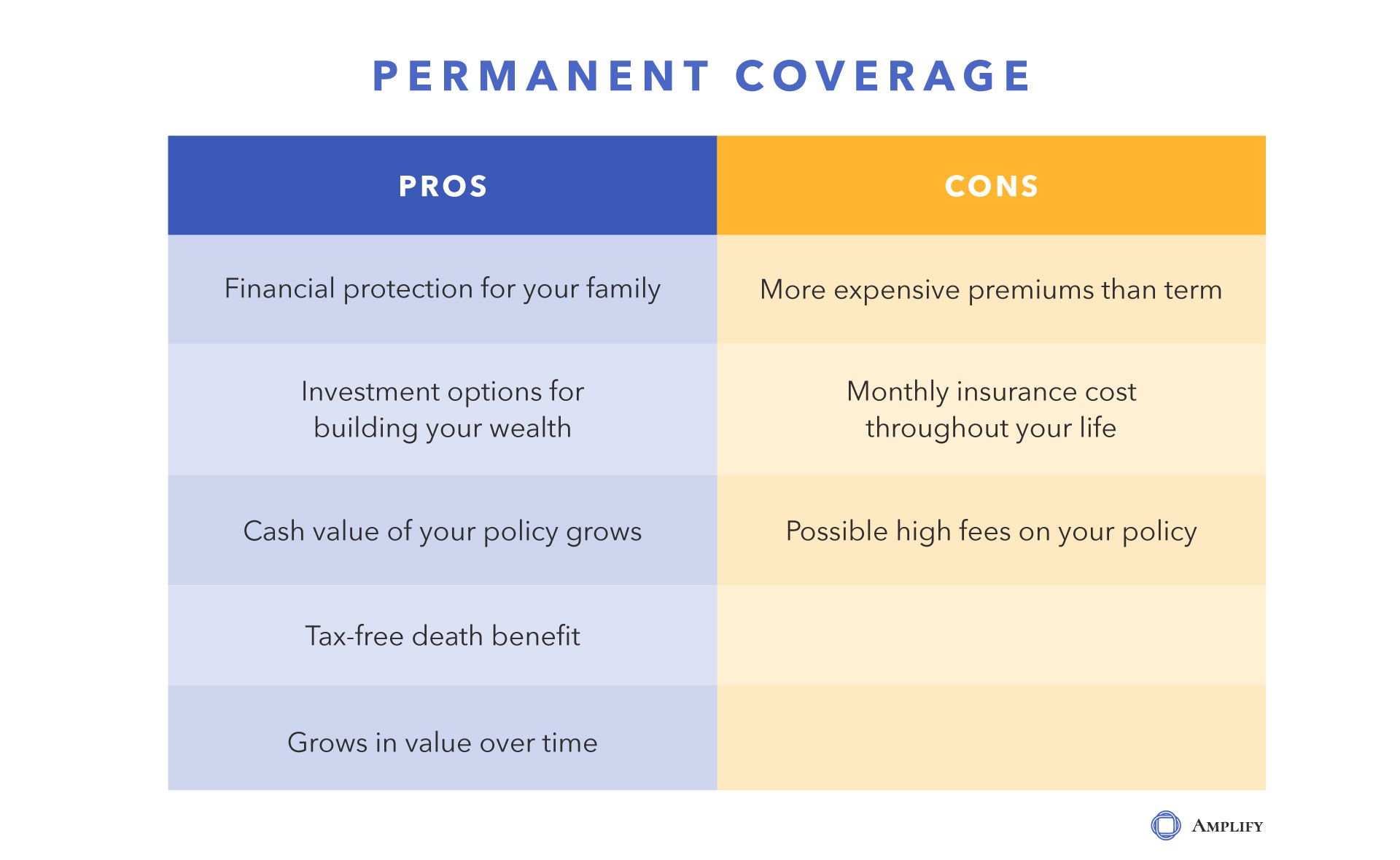 PERMANENT COVERAGE

| PROS | CONS |
|---|---|
| Financial protection for your family | More expensive premiums than term |
| Investment options for building your wealth | Monthly insurance cost throughout your life |
| Cash value of your policy grows | Possible high fees on your policy |
| Tax-free death benefit | |
| Grows in value over time | |

AMPLIFY